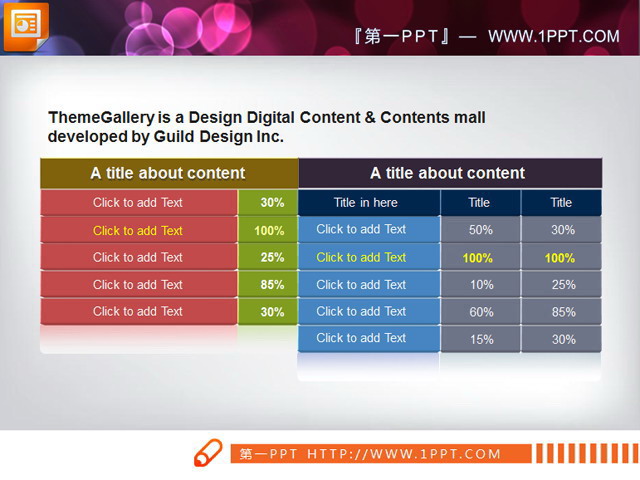 『第一PPT』— WWW.1PPT.COM

ThemeGallery is a Design Digital Content & Contents mall developed by Guild Design Inc.

| A title about content | |
|---|---|
| Click to add Text | 30% |
| Click to add Text | 100% |
| Click to add Text | 25% |
| Click to add Text | 85% |
| Click to add Text | 30% |

| A title about content | | |
|---|---|---|
| Title in here | Title | Title |
| Click to add Text | 50% | 30% |
| Click to add Text | 100% | 100% |
| Click to add Text | 10% | 25% |
| Click to add Text | 60% | 85% |
| Click to add Text | 15% | 30% |

第一PPT HTTP://WWW.1PPT.COM